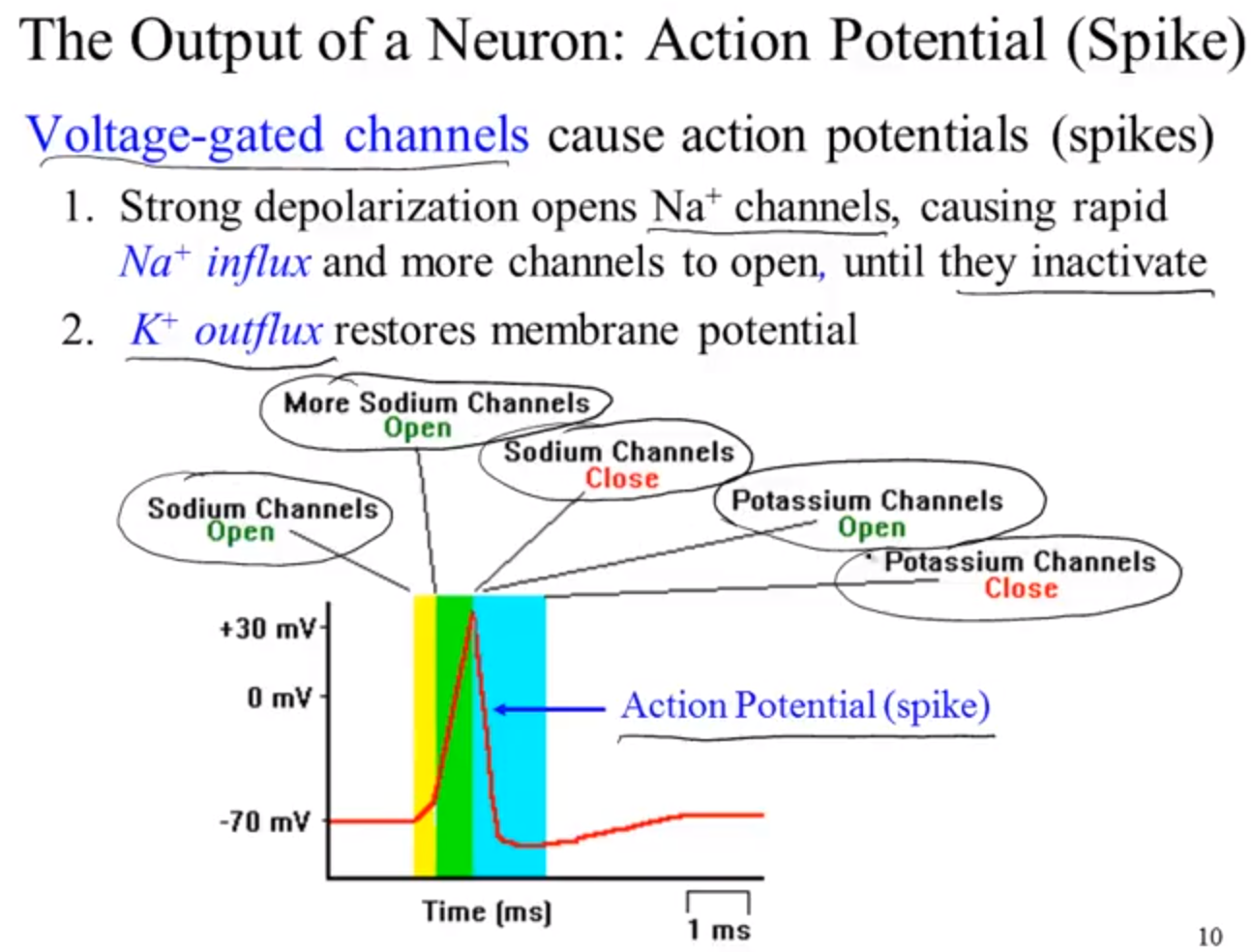 The Output of a Neuron: Action Potential (Spike)

Voltage-gated channels cause action potentials (spikes)

1. Strong depolarization opens $Na^+$ channels, causing rapid $Na^+$ influx and more channels to open, until they inactivate

2. $K^+$ outflux restores membrane potential

More Sodium Channels Open

Sodium Channels Close

Sodium Channels Open

Potassium Channels Open

Potassium Channels Close

+30 mV

0 mV

-70 mV

Action Potential (spike)

Time (ms)

1 ms

10